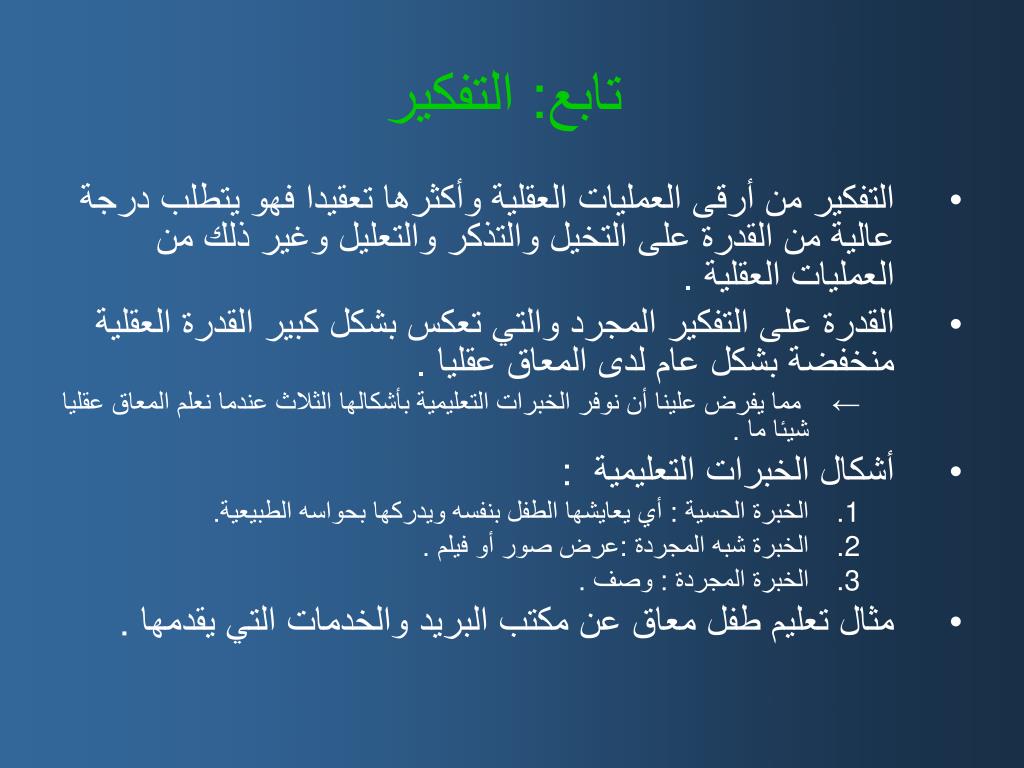 تابع: التفكير

• التفكير من أرقى العمليات العقلية وأكثرها تعقيدا فهو يتطلب درجة عالية من القدرة على التخيل والتذكر والتعليل وغير ذلك من العمليات العقلية .

• القدرة على التفكير المجرد والتي تعكس بشكل كبير القدرة العقلية منخفضة بشكل عام لدى المعاق عقليا .

← مما يفرض علينا أن نوفر الخبرات التعليمية بأشكالها الثلاث عندما نعلم المعاق عقليا شيئا ما .

• أشكال الخبرات التعليمية :

1. الخبرة الحسية : أي يعايشها الطفل بنفسه ويدركها بحواسه الطبيعية.

2. الخبرة شبه المجردة :عرض صور أو فيلم .

3. الخبرة المجردة : وصف .

• مثال تعليم طفل معاق عن مكتب البريد والخدمات التي يقدمها .